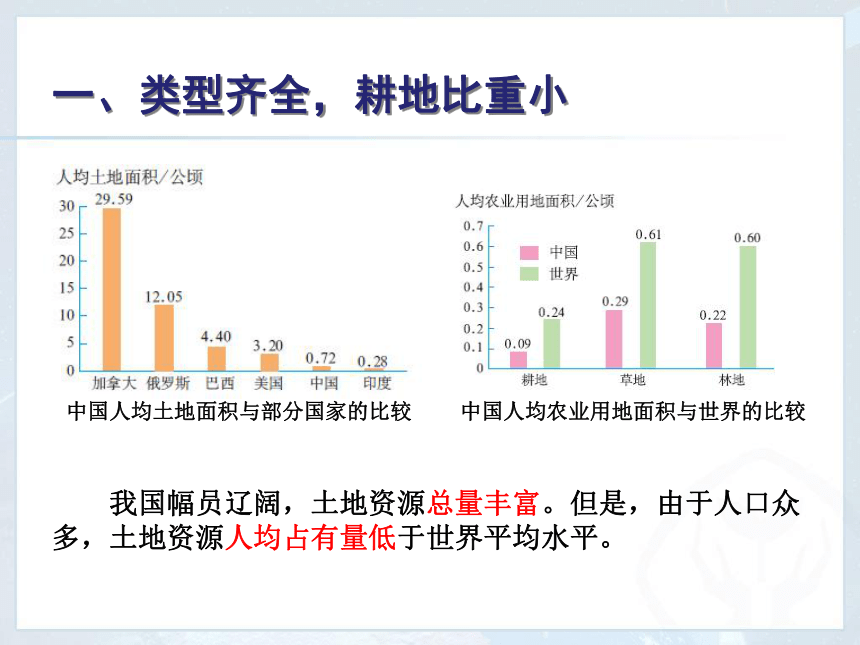 一、类型齐全，耕地比重小

人均土地面积/公顷
30
25
20
15
10
5
0
29.59
12.05
4.40
3.20
0.72
0.28
加拿大 俄罗斯 巴西 美国 中国 印度
中国人均土地面积与部分国家的比较

人均农业用地面积/公顷
0.7
0.6
0.5
0.4
0.3
0.2
0.1
0
中国
世界
0.09
0.24
0.29
0.61
0.22
0.60
耕地 草地 林地
中国人均农业用地面积与世界的比较

我国幅员辽阔，土地资源总量丰富。但是，由于人口众多，土地资源人均占有量低于世界平均水平。